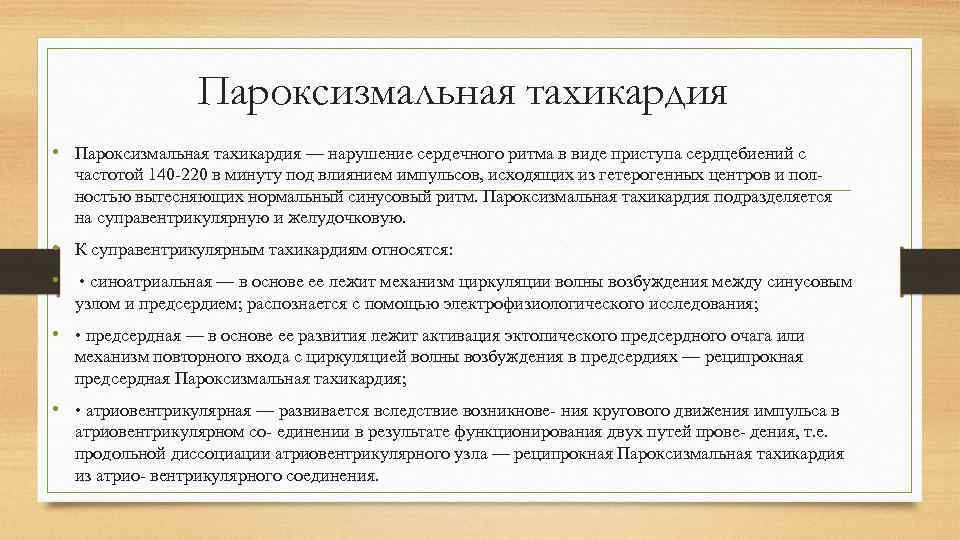 Пароксизмальная тахикардия

• Пароксизмальная тахикардия — нарушение сердечного ритма в виде приступа сердцебиений с частотой 140-220 в минуту под влиянием импульсов, исходящих из гетерогенных центров и полностью вытесняющих нормальный синусовый ритм. Пароксизмальная тахикардия подразделяется на суправентрикулярную и желудочковую.

• К суправентрикулярным тахикардиям относятся:

• • синоатриальная — в основе ее лежит механизм циркуляции волны возбуждения между синусовым узлом и предсердием; распознается с помощью электрофизиологического исследования;

• • предсердная — в основе ее развития лежит активация эктопического предсердного очага или механизм повторного входа с циркуляцией волны возбуждения в предсердиях — реципрокная предсердная Пароксизмальная тахикардия;

• • атриовентрикулярная — развивается вследствие возникнове- ния кругового движения импульса в атриовентрикулярном со- единении в результате функционирования двух путей прове- дения, т.е. продольной диссоциации атриовентрикулярного узла — реципрокная Пароксизмальная тахикардия из атрио- вентрикулярного соединения.